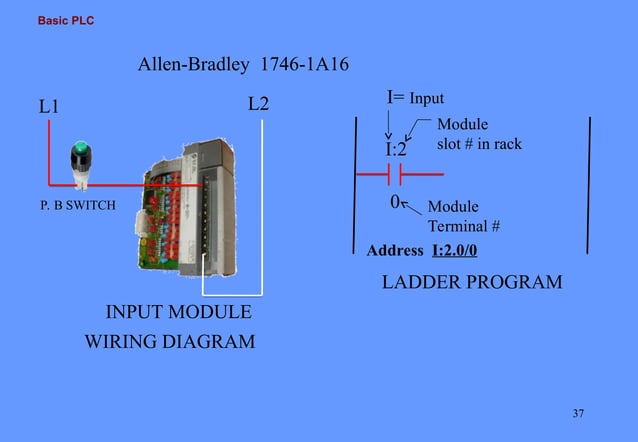 Basic PLC

Allen-Bradley 1746-1A16

L1

L2

P. B SWITCH

INPUT MODULE
WIRING DIAGRAM

I= Input

Module
slot # in rack

I:2

0

Module
Terminal #

Address I:2.0/0

LADDER PROGRAM

37